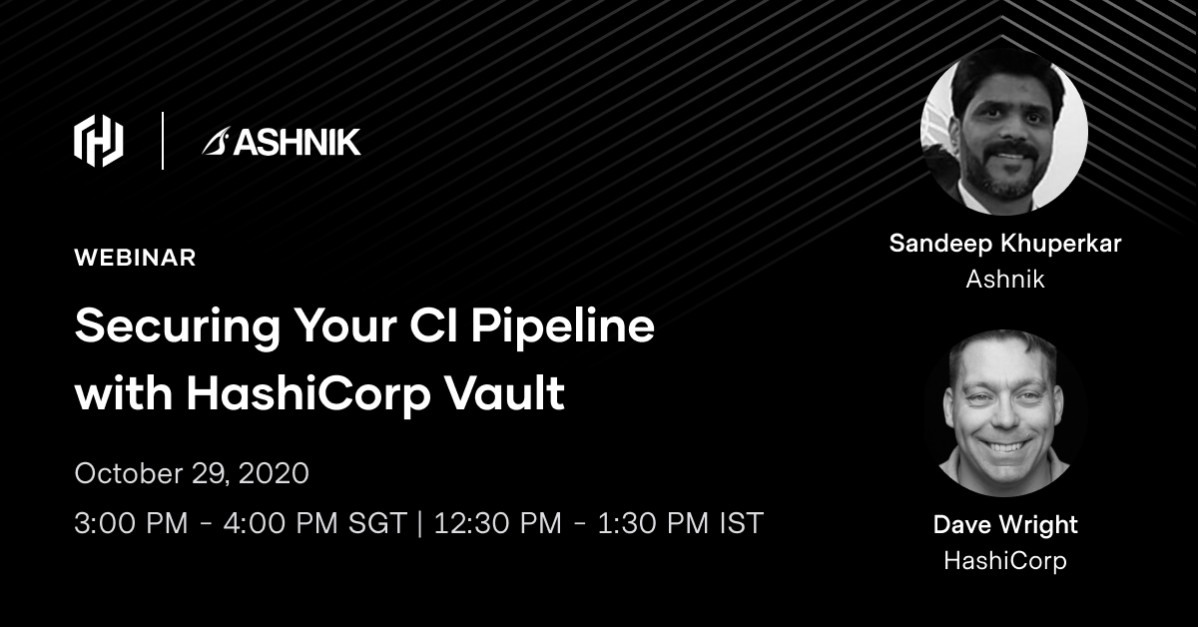 ASHNIK

WEBINAR

Securing Your CI Pipeline with HashiCorp Vault

October 29, 2020

3:00 PM - 4:00 PM SGT | 12:30 PM - 1:30 PM IST

Sandeep Khuperkar
Ashnik

Dave Wright
HashiCorp